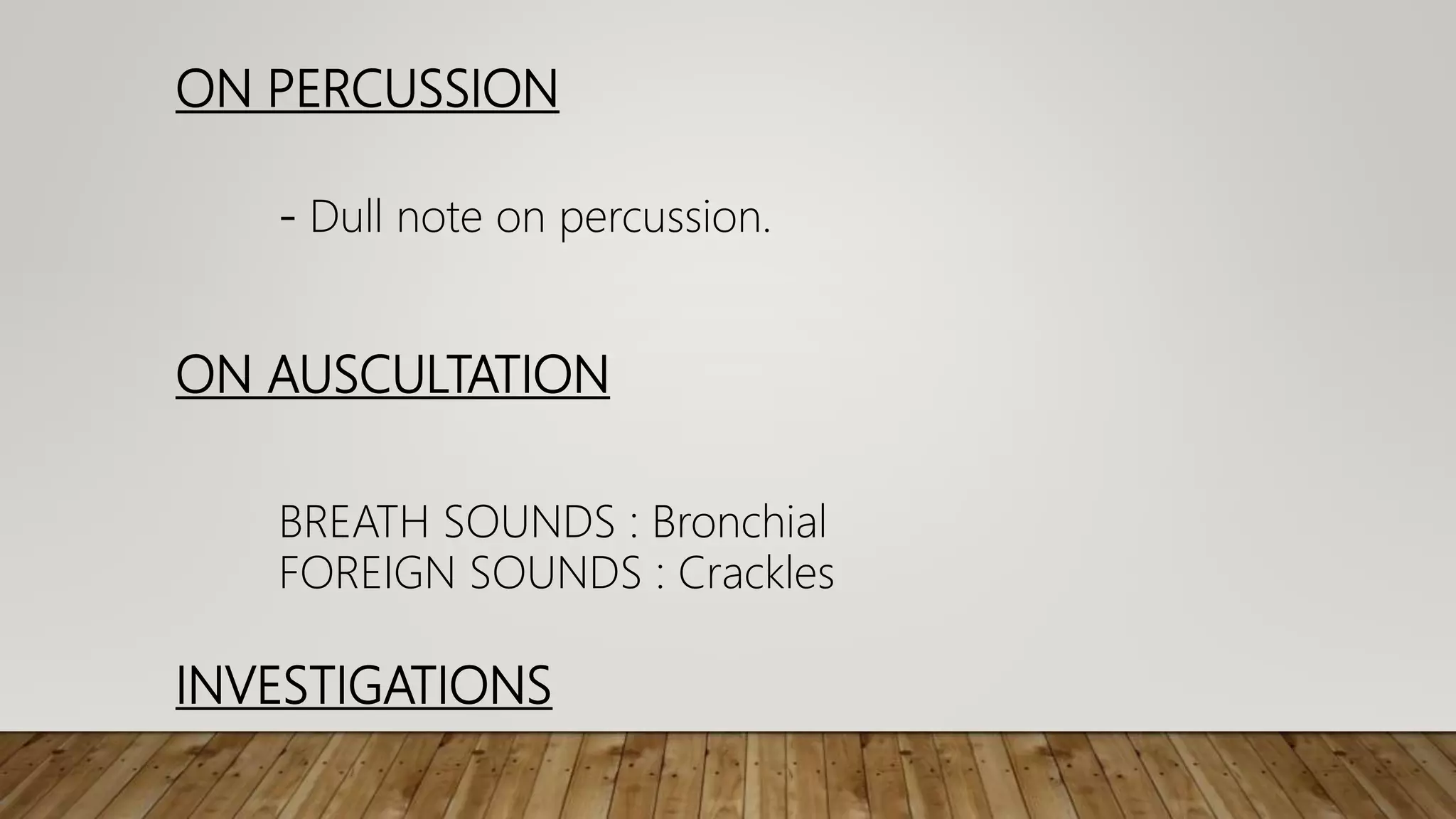 ON PERCUSSION

- Dull note on percussion.

ON AUSCULTATION

BREATH SOUNDS : Bronchial
FOREIGN SOUNDS : Crackles

INVESTIGATIONS